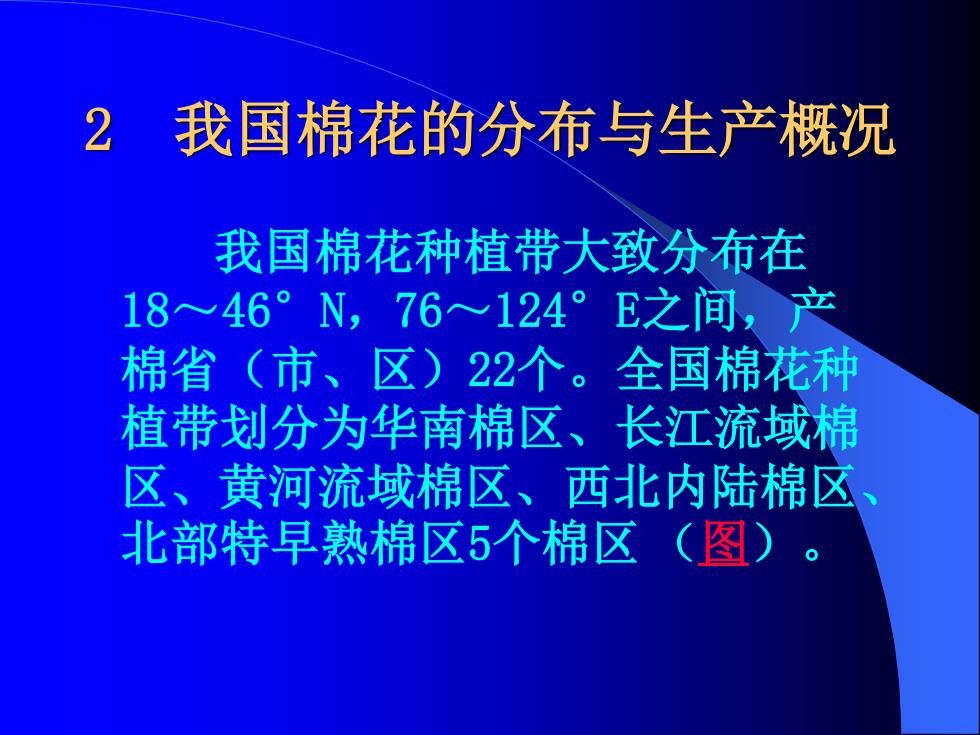 2　我国棉花的分布与生产概况

我国棉花种植带大致分布在18～46°N，76～124°E之间，产棉省（市、区）22个。全国棉花种植带划分为华南棉区、长江流域棉区、黄河流域棉区、西北内陆棉区、北部特早熟棉区5个棉区（图）。